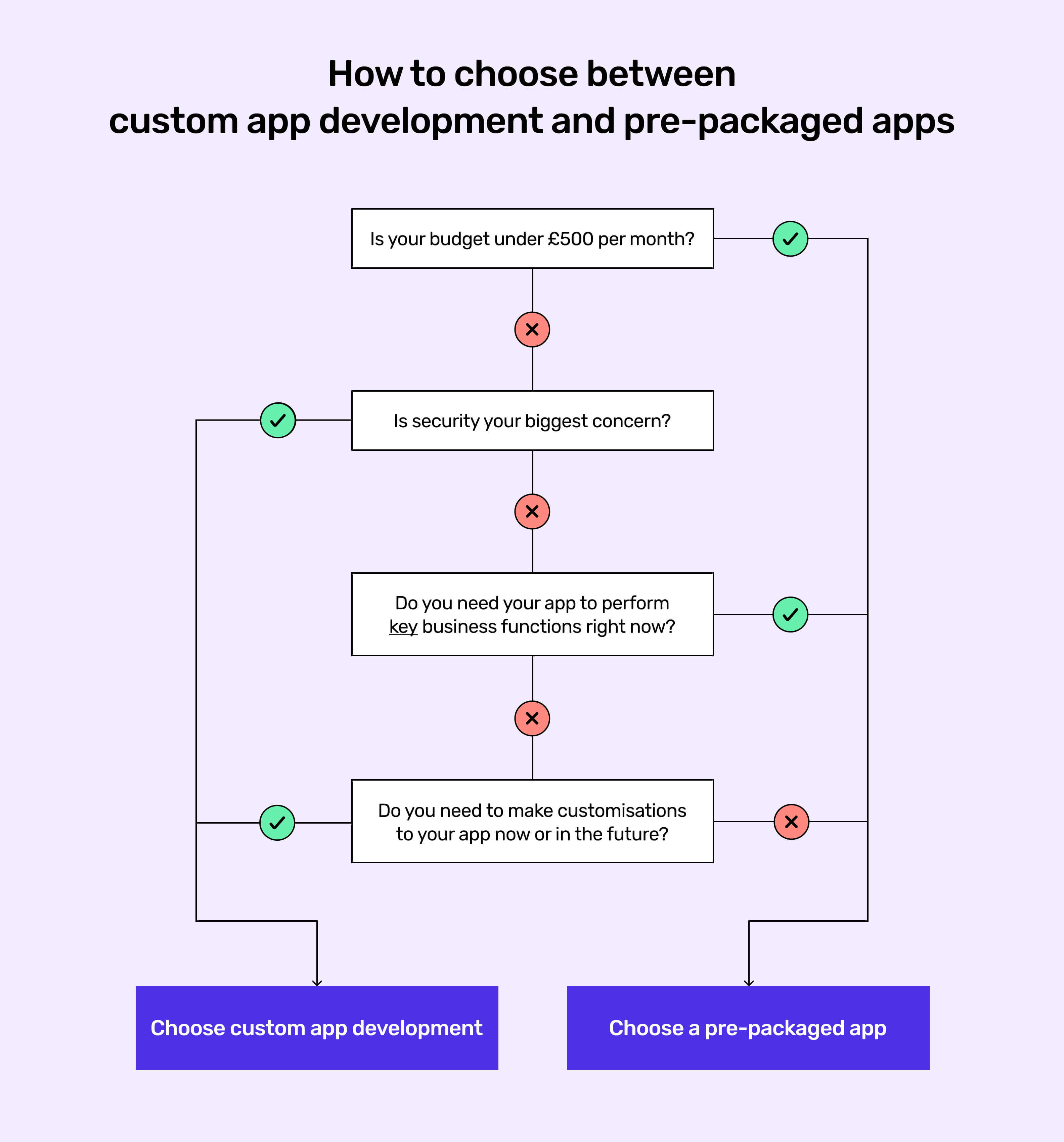 How to choose between custom app development and pre-packaged apps

Is your budget under £500 per month?

Is security your biggest concern?

Do you need your app to perform key business functions right now?

Do you need to make customisations to your app now or in the future?

Choose custom app development

Choose a pre-packaged app